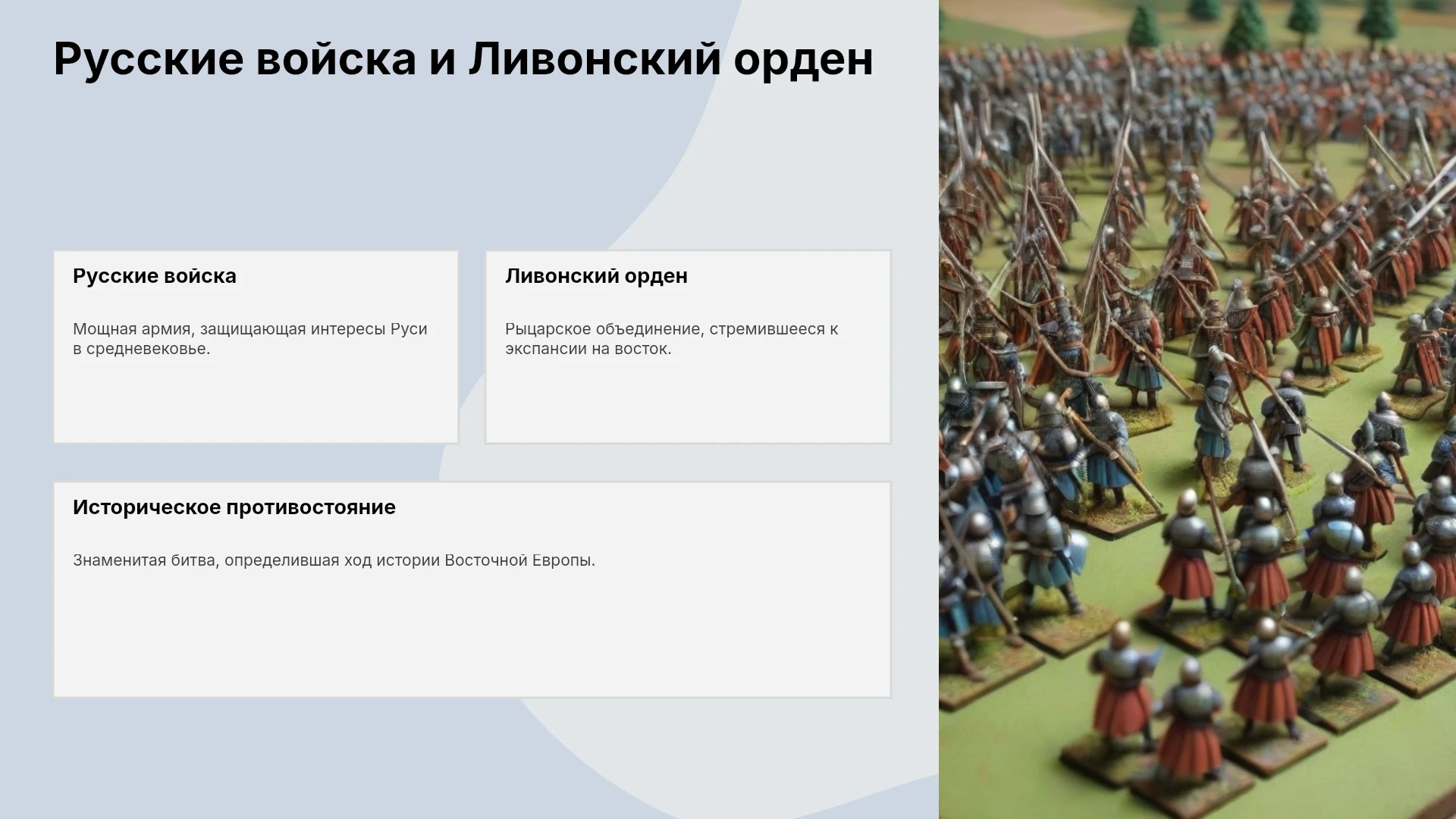 Русские войска и Ливонский орден

Русские войска

Мощная армия, защищающая интересы Руси в средневековье.

Ливонский орден

Рыцарское объединение, стремившееся к экспансии на восток.

Историческое противостояние

Знаменитая битва, определившая ход истории Восточной Европы.